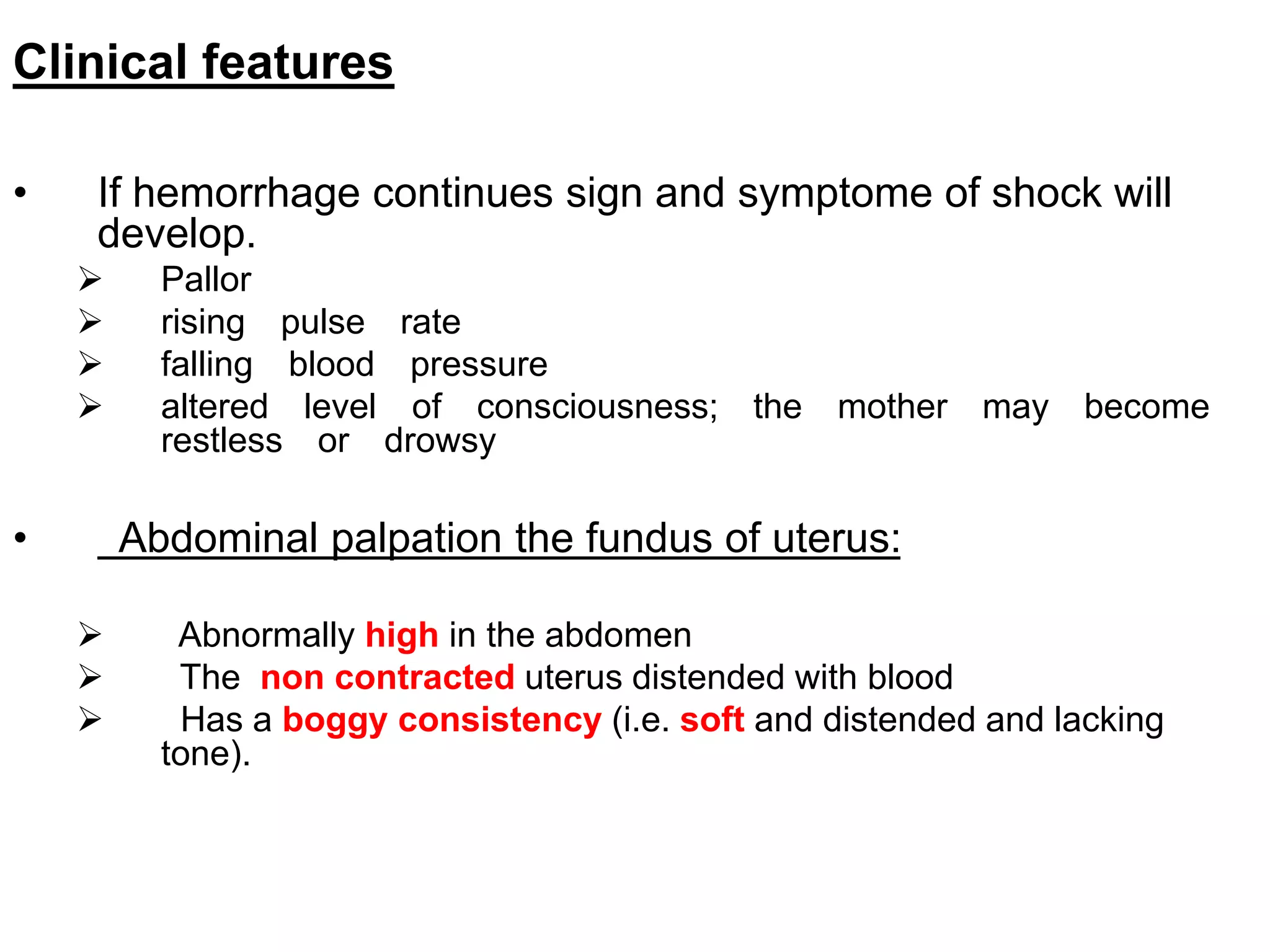 Clinical features

• If hemorrhage continues sign and symptome of shock will develop.

➢ Pallor
➢ rising pulse rate
➢ falling blood pressure
➢ altered level of consciousness; the mother may become restless or drowsy

• Abdominal palpation the fundus of uterus:

➢ Abnormally high in the abdomen
➢ The non contracted uterus distended with blood
➢ Has a boggy consistency (i.e. soft and distended and lacking tone).